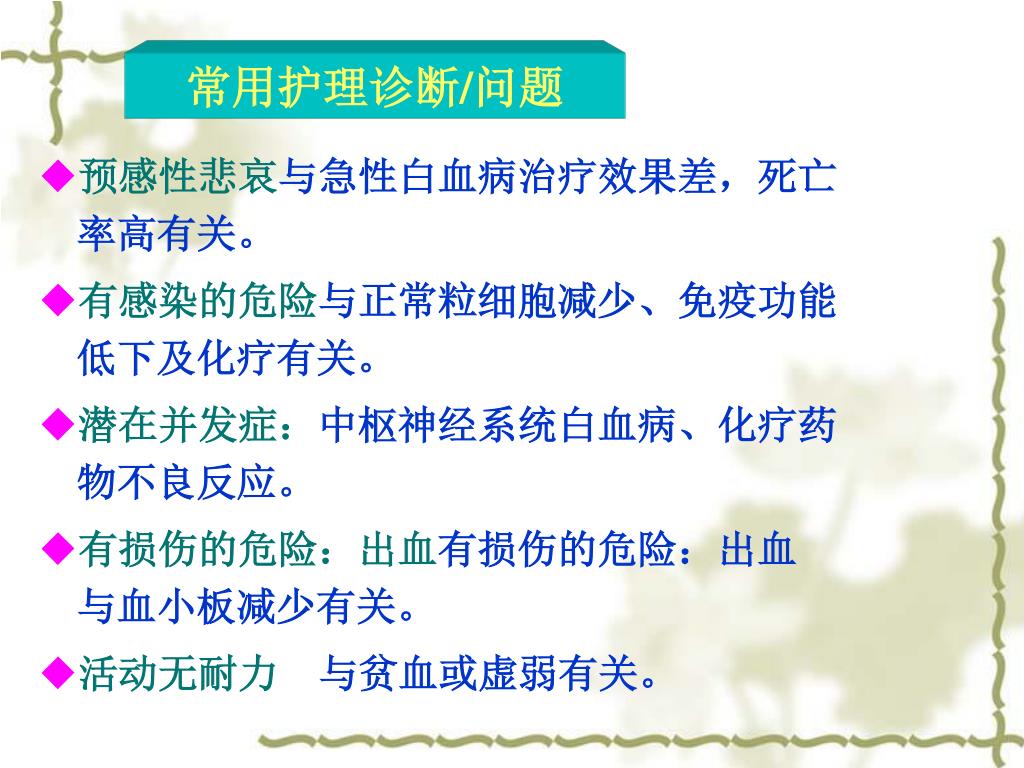 常用护理诊断/问题

◆预感性悲哀与急性白血病治疗效果差，死亡率高有关。

◆有感染的危险与正常粒细胞减少、免疫功能低下及化疗有关。

◆潜在并发症：中枢神经系统白血病、化疗药物不良反应。

◆有损伤的危险：出血有损伤的危险：出血与血小板减少有关。

◆活动无耐力　与贫血或虚弱有关。